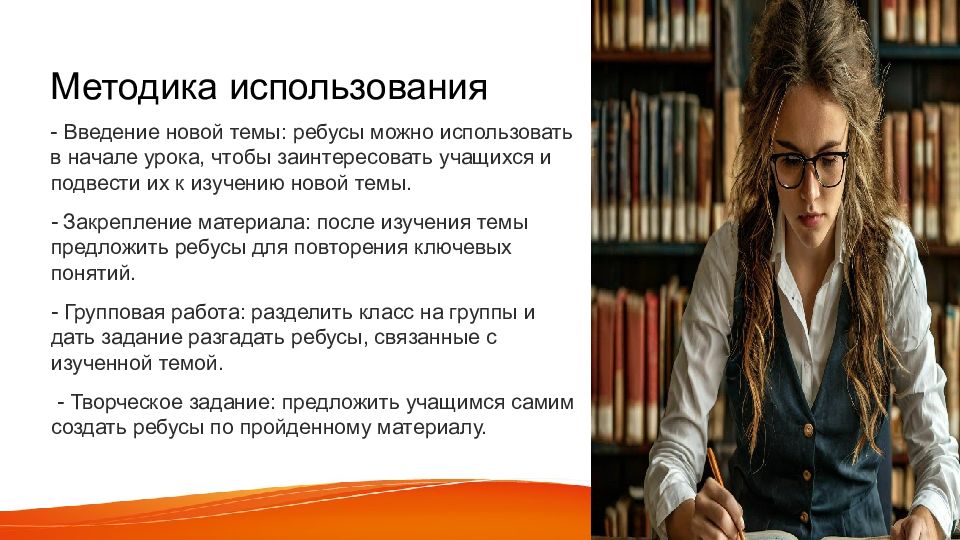 Методика использования

- Введение новой темы: ребусы можно использовать в начале урока, чтобы заинтересовать учащихся и подвести их к изучению новой темы.

- Закрепление материала: после изучения темы предложить ребусы для повторения ключевых понятий.

- Групповая работа: разделить класс на группы и дать задание разгадать ребусы, связанные с изученной темой.

- Творческое задание: предложить учащимся самим создать ребусы по пройденному материалу.